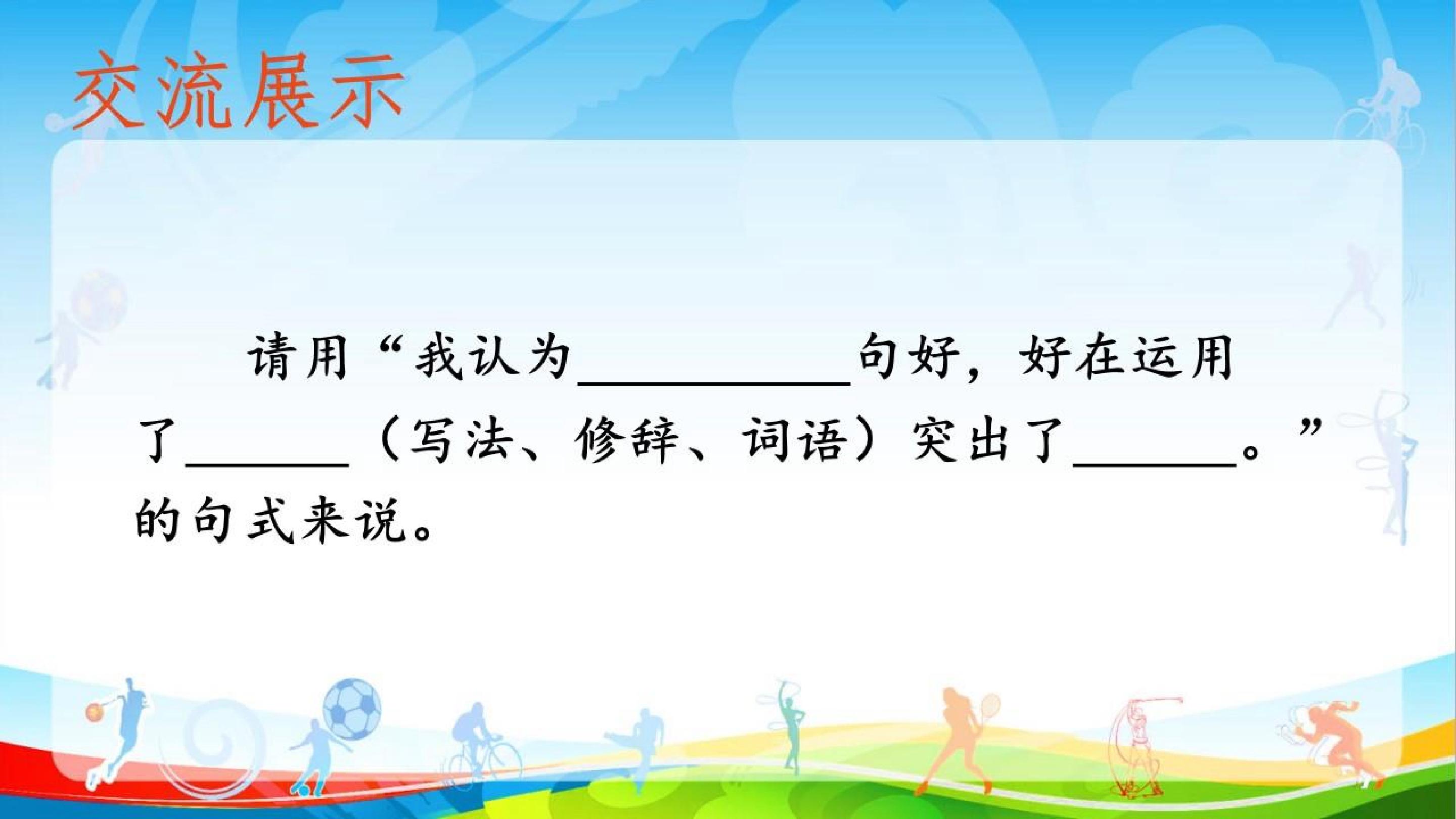 交流展示

请用“我认为__________句好，好在运用了______（写法、修辞、词语）突出了______。”的句式来说。